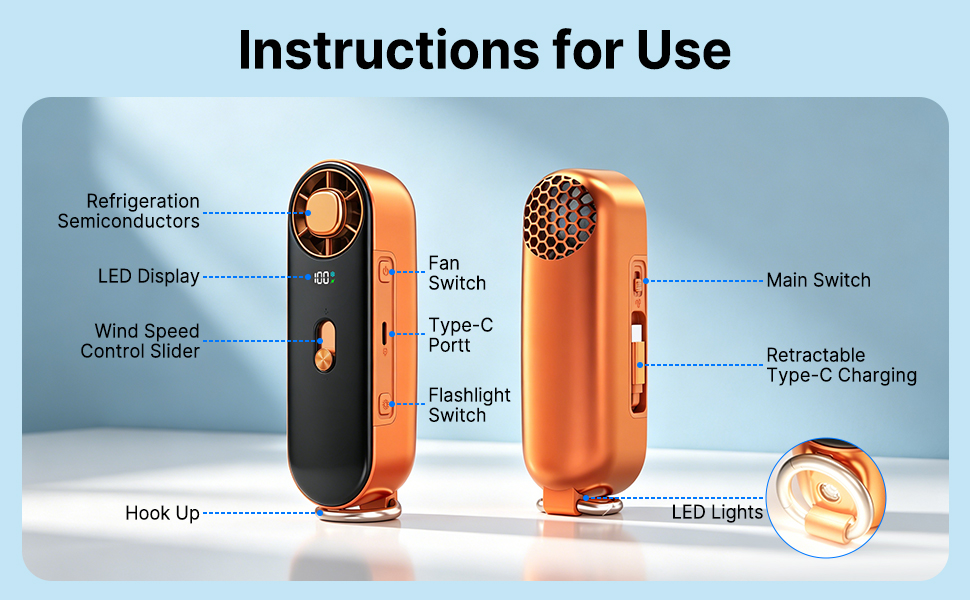 Instructions for Use

Refrigeration Semiconductors

LED Display

100

Wind Speed Control Slider

Hook Up

Fan Switch

Type-C Portt

Flashlight Switch

Main Switch

Retractable Type-C Charging

LED Lights